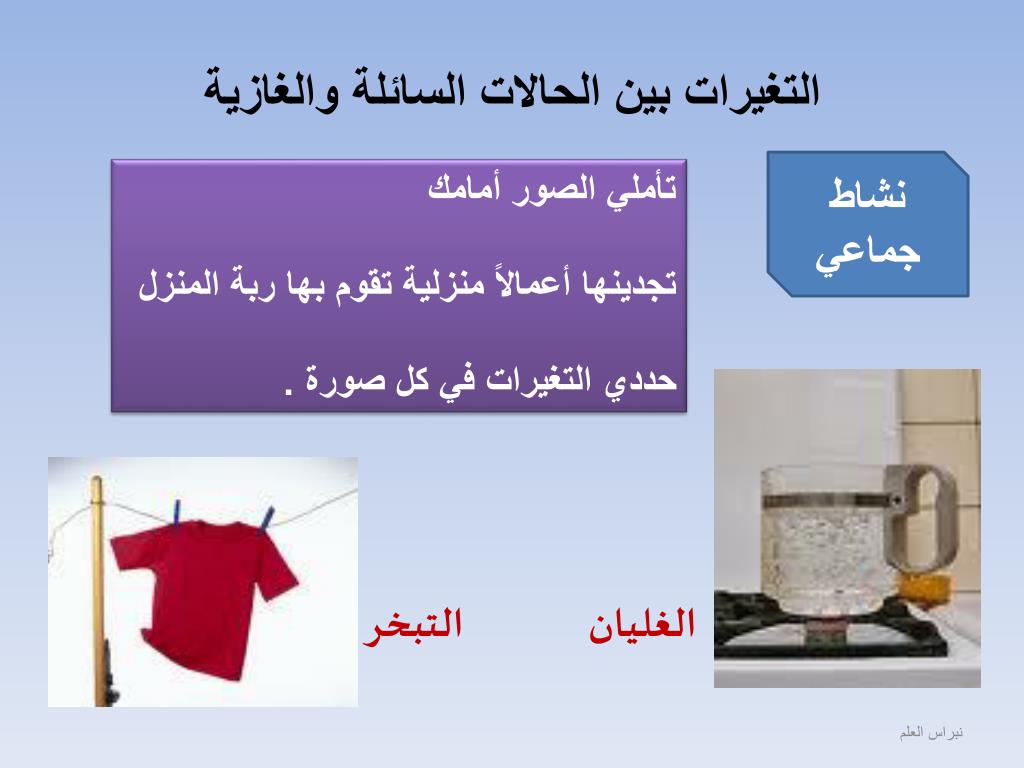 التغيرات بين الحالات السائلة والغازية

نشاط جماعي

تأملي الصور أمامك

تجدينها أعمالاً منزلية تقوم بها ربة المنزل

حددي التغيرات في كل صورة .

الغليان

التبخر

نبراس العلم